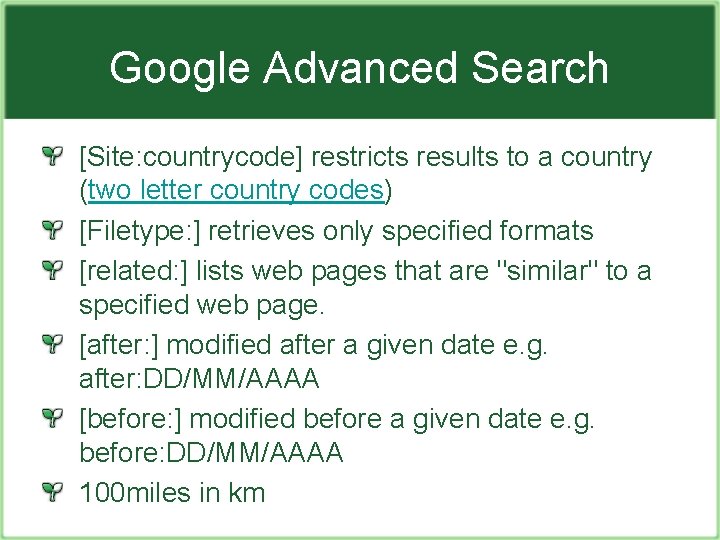 Google Advanced Search

[Site:countrycode] restricts results to a country (two letter country codes)

[Filetype:] retrieves only specified formats

[related:] lists web pages that are "similar" to a specified web page.

[after:] modified after a given date e.g. after:DD/MM/AAAA

[before:] modified before a given date e.g. before:DD/MM/AAAA

100miles in km